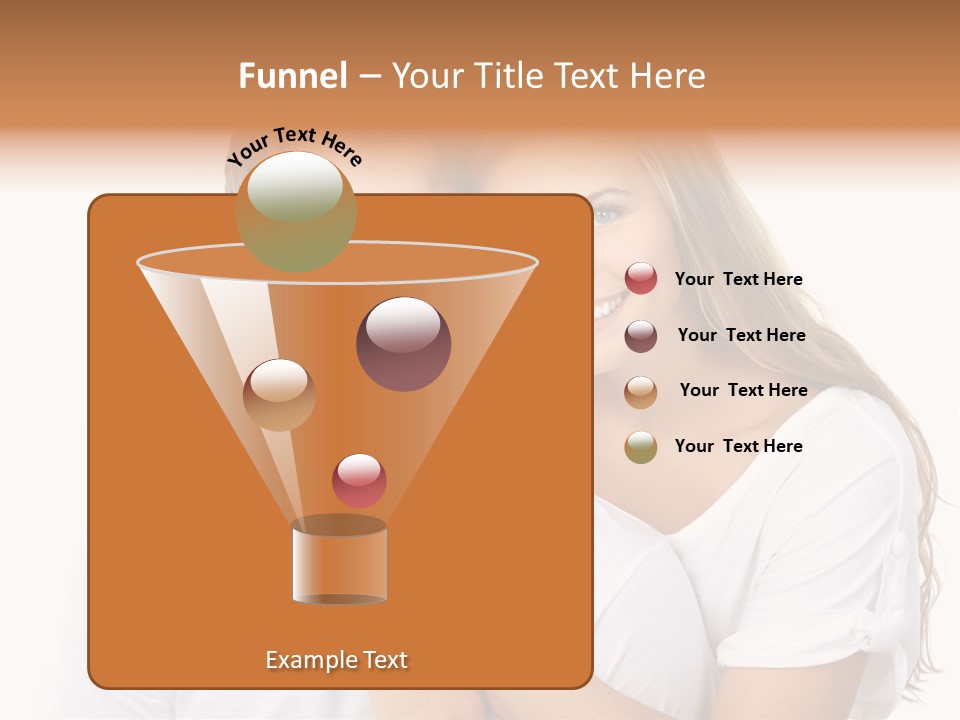 Funnel – Your Title Text Here

Your Text Here

Your Text Here

Your Text Here

Your Text Here

Your Text Here

Example Text